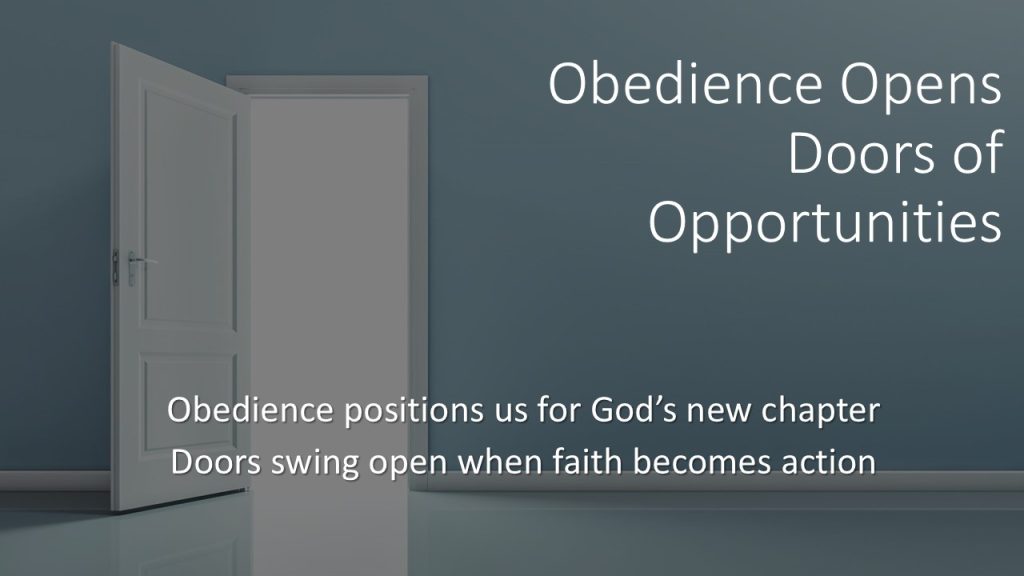 Obedience Opens Doors of Opportunities

Obedience positions us for God’s new chapter
Doors swing open when faith becomes action